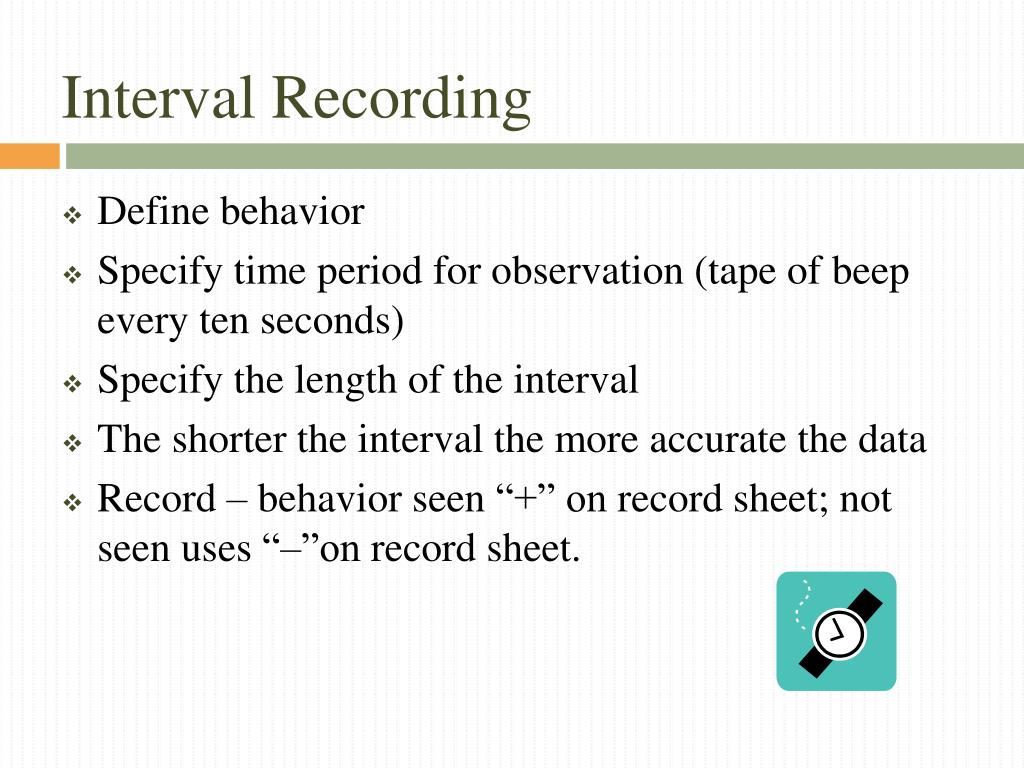 Interval Recording

❖ Define behavior
❖ Specify time period for observation (tape of beep every ten seconds)
❖ Specify the length of the interval
❖ The shorter the interval the more accurate the data
❖ Record – behavior seen “+” on record sheet; not seen uses “–”on record sheet.